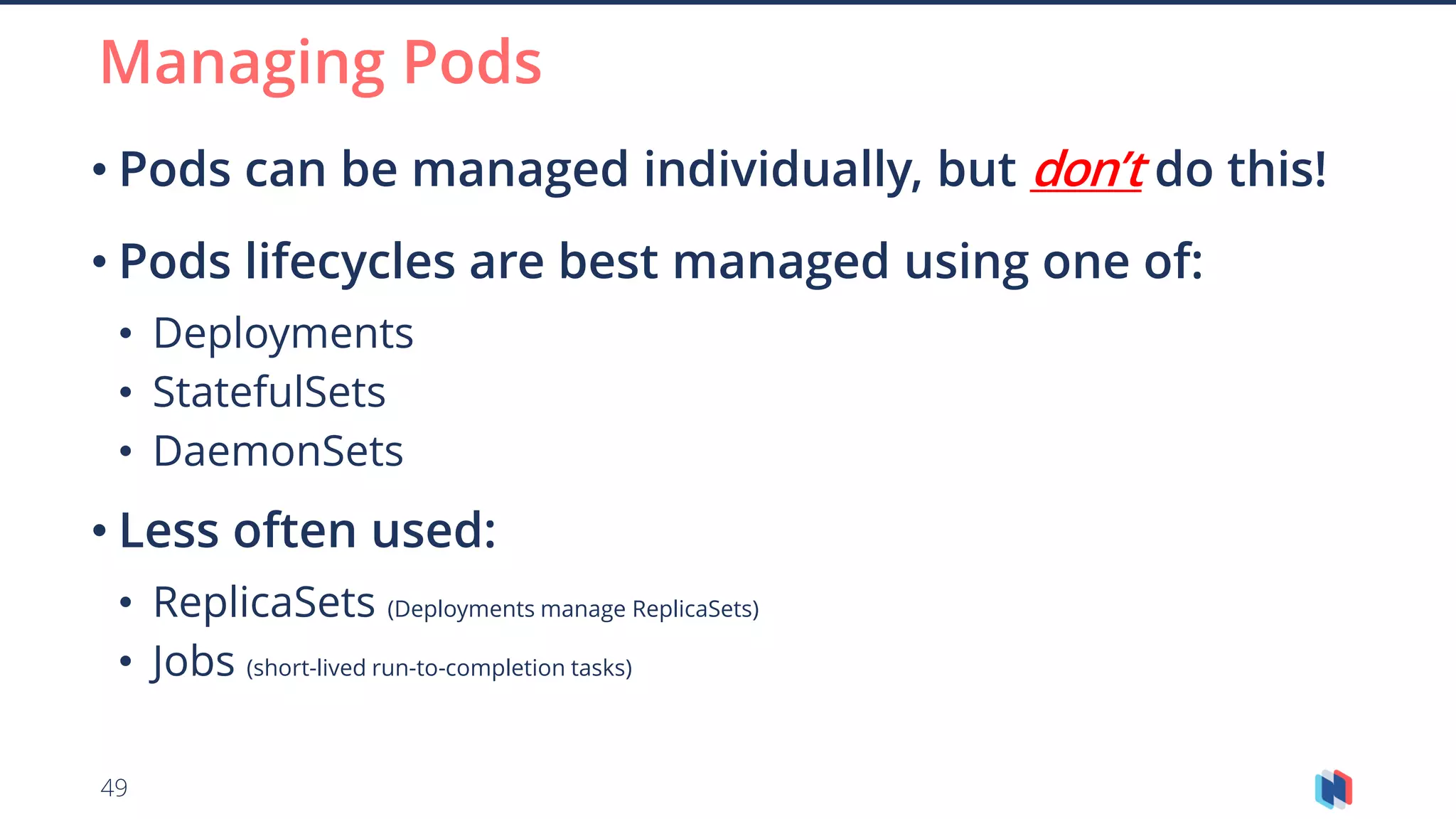 Managing Pods

• Pods can be managed individually, but don't do this!

• Pods lifecycles are best managed using one of:

• Deployments
• StatefulSets
• DaemonSets

• Less often used:

• ReplicaSets (Deployments manage ReplicaSets)
• Jobs (short-lived run-to-completion tasks)

49